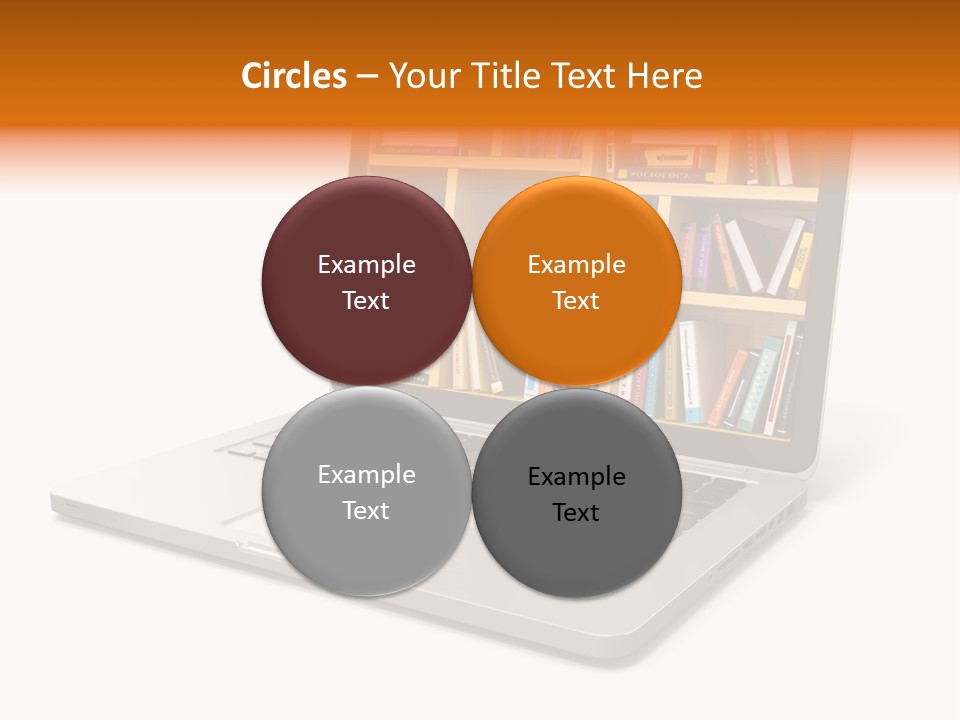 Circles – Your Title Text Here

Example Text

Example Text

Example Text

Example Text